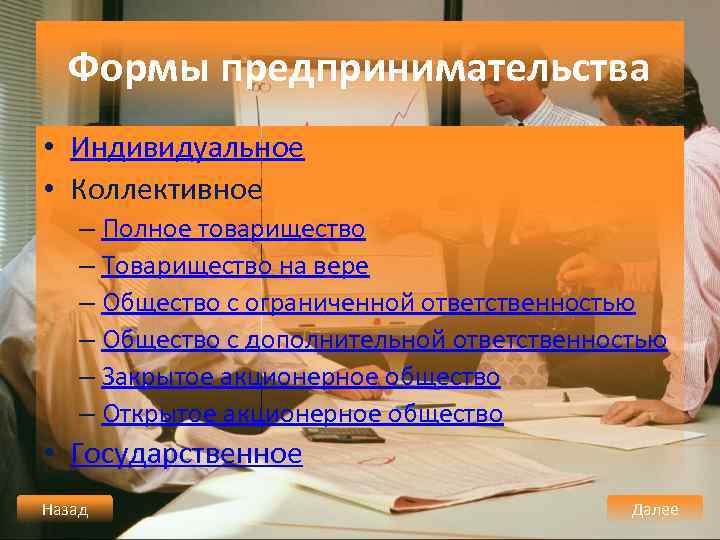 Формы предпринимательства

• Индивидуальное
• Коллективное
– Полное товарищество
– Товарищество на вере
– Общество с ограниченной ответственностью
– Общество с дополнительной ответственностью
– Закрытое акционерное общество
– Открытое акционерное общество
• Государственное

Назад

Далее